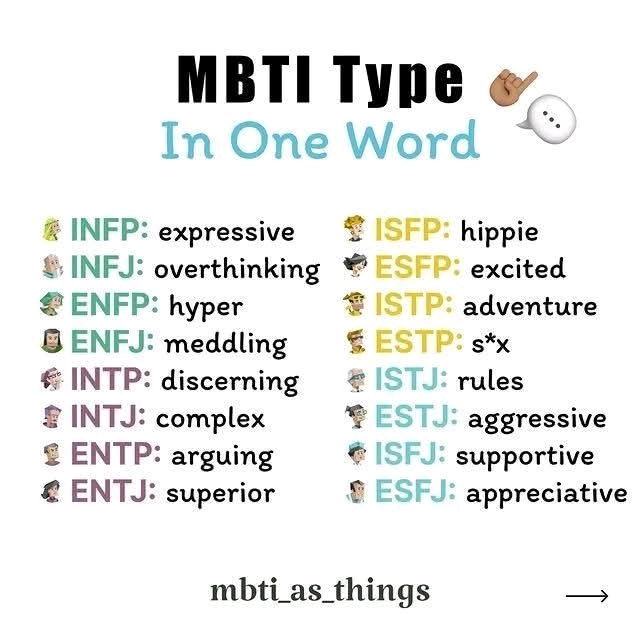 MBTI Type
In One Word

INFP: expressive
INFJ: overthinking
ENFP: hyper
ENFJ: meddling
INTP: discerning
INTJ: complex
ENTP: arguing
ENTJ: superior

ISFP: hippie
ESFP: excited
ISTP: adventure
ESTP: s*x
ISTJ: rules
ESTJ: aggressive
ISFJ: supportive
ESFJ: appreciative

mbti_as_things